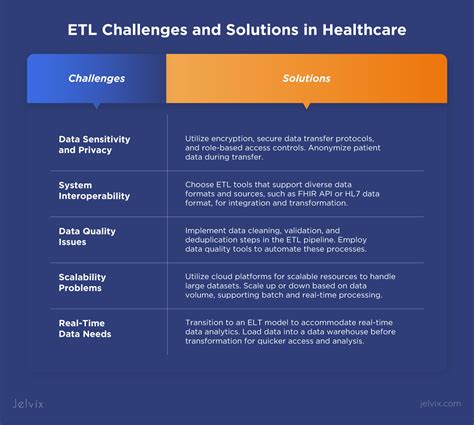 ETL Challenges and Solutions in Healthcare

| Challenges | Solutions |
|---|---|
| Data Sensitivity and Privacy | Utilize encryption, secure data transfer protocols, and role-based access controls. Anonymize patient data during transfer. |
| System Interoperability | Choose ETL tools that support diverse data formats and sources, such as FHIR API or HL7 data format, for integration and transformation. |
| Data Quality Issues | Implement data cleaning, validation, and deduplication steps in the ETL pipeline. Employ data quality tools to automate these processes. |
| Scalability Problems | Utilize cloud platforms for scalable resources to handle large datasets. Scale up or down based on data volume, supporting batch and real-time processing. |
| Real-Time Data Needs | Transition to an ELT model to accommodate real-time data analytics. Load data into a data warehouse before transformation for quicker access and analysis. |

Jelvix

jelvix.com